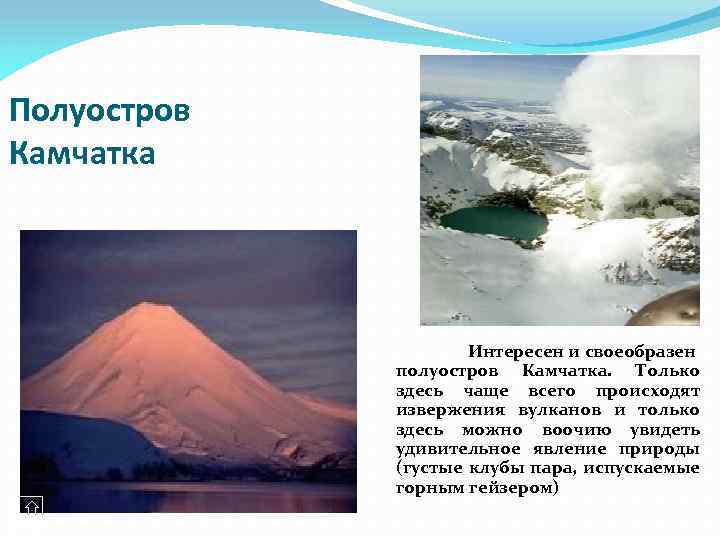 Полуостров Камчатка

Интересен и своеобразен полуостров Камчатка. Только здесь чаще всего происходят извержения вулканов и только здесь можно воочию увидеть удивительное явление природы (густые клубы пара, испускаемые горным гейзером)